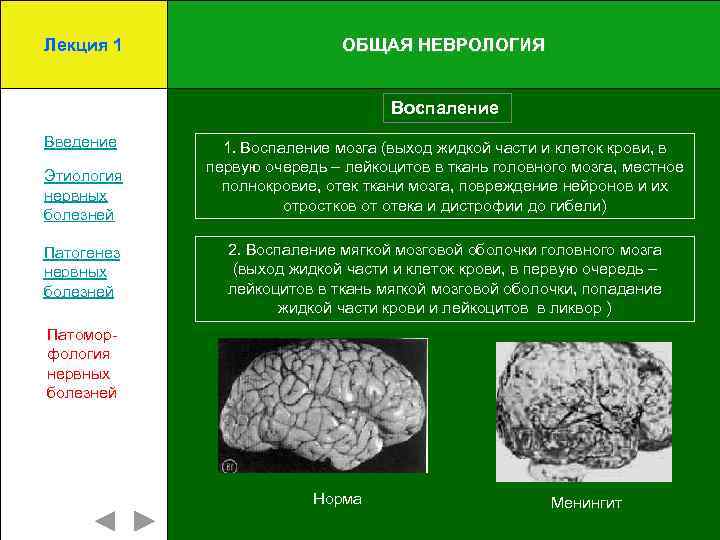 Лекция 1

ОБЩАЯ НЕВРОЛОГИЯ

Введение

Этиология нервных болезней

Патогенез нервных болезней

Патоморфология нервных болезней

Воспаление

1. Воспаление мозга (выход жидкой части и клеток крови, в первую очередь – лейкоцитов в ткань головного мозга, местное полнокровие, отек ткани мозга, повреждение нейронов и их отростков от отека и дистрофии до гибели)

2. Воспаление мягкой мозговой оболочки головного мозга (выход жидкой части и клеток крови, в первую очередь – лейкоцитов в ткань мягкой мозговой оболочки, попадание жидкой части крови и лейкоцитов в ликвор )

Норма

Менингит